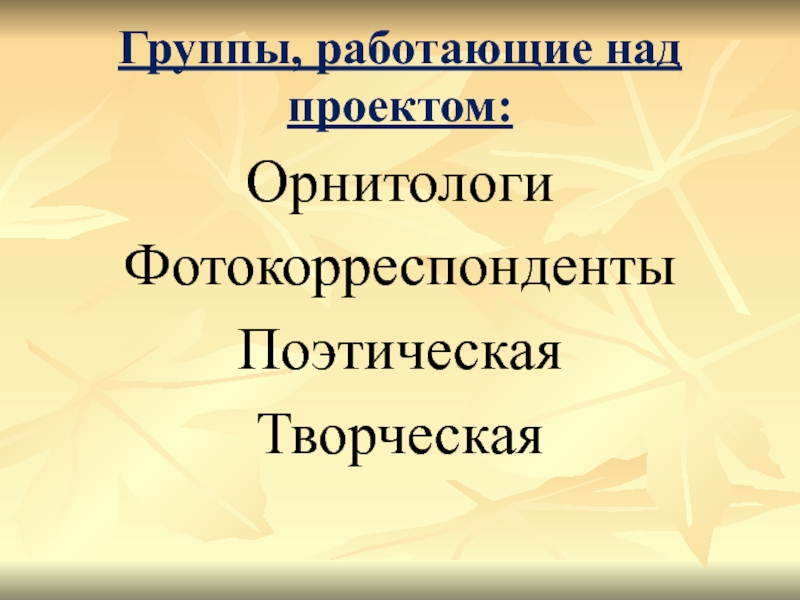 Группы, работающие над проектом:

Орнитологи

Фотокорреспонденты

Поэтическая

Творческая